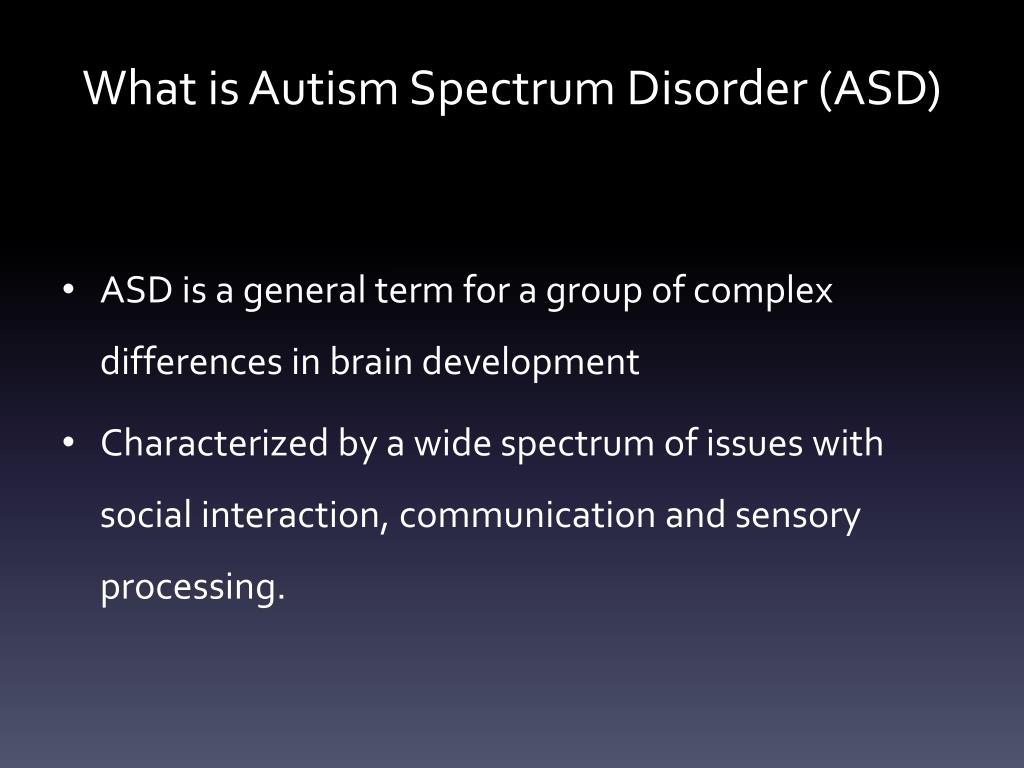 What is Autism Spectrum Disorder (ASD)

• ASD is a general term for a group of complex differences in brain development

• Characterized by a wide spectrum of issues with social interaction, communication and sensory processing.